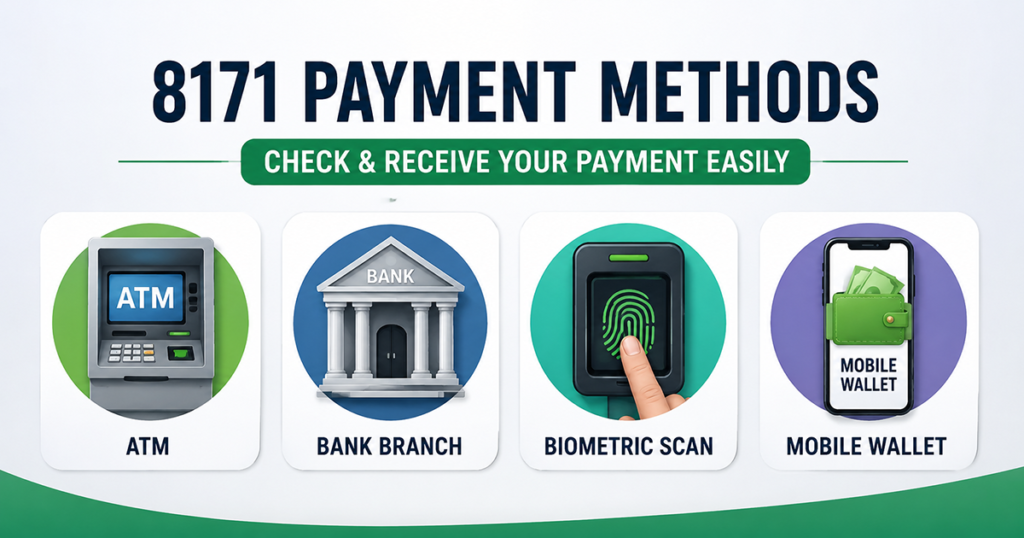 8171 PAYMENT METHODS

CHECK & RECEIVE YOUR PAYMENT EASILY

ATM

ATM

BANK

BANK BRANCH

BIOMETRIC SCAN

MOBILE WALLET

MOBILE WALLET